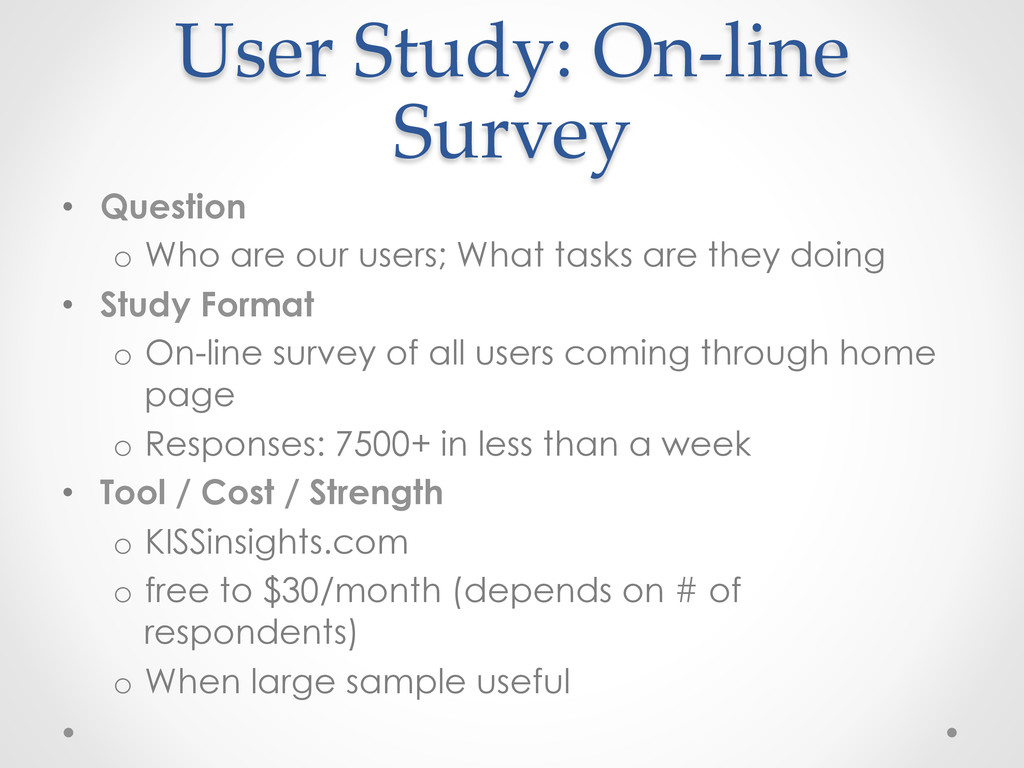 User Study: On-line Survey

• Question
o Who are our users; What tasks are they doing
• Study Format
o On-line survey of all users coming through home page
o Responses: 7500+ in less than a week
• Tool / Cost / Strength
o KISSinsights.com
o free to \$30/month (depends on # of respondents)
o When large sample useful